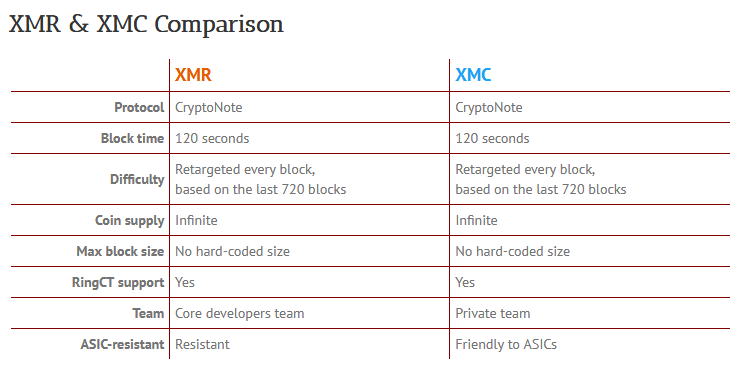 XMR & XMC Comparison

| | XMR | XMC |
|---|---|---|
| Protocol | CryptoNote | CryptoNote |
| Block time | 120 seconds | 120 seconds |
| Difficulty | Retargeted every block, based on the last 720 blocks | Retargeted every block, based on the last 720 blocks |
| Coin supply | Infinite | Infinite |
| Max block size | No hard-coded size | No hard-coded size |
| RingCT support | Yes | Yes |
| Team | Core developers team | Private team |
| ASIC-resistant | Resistant | Friendly to ASICs |